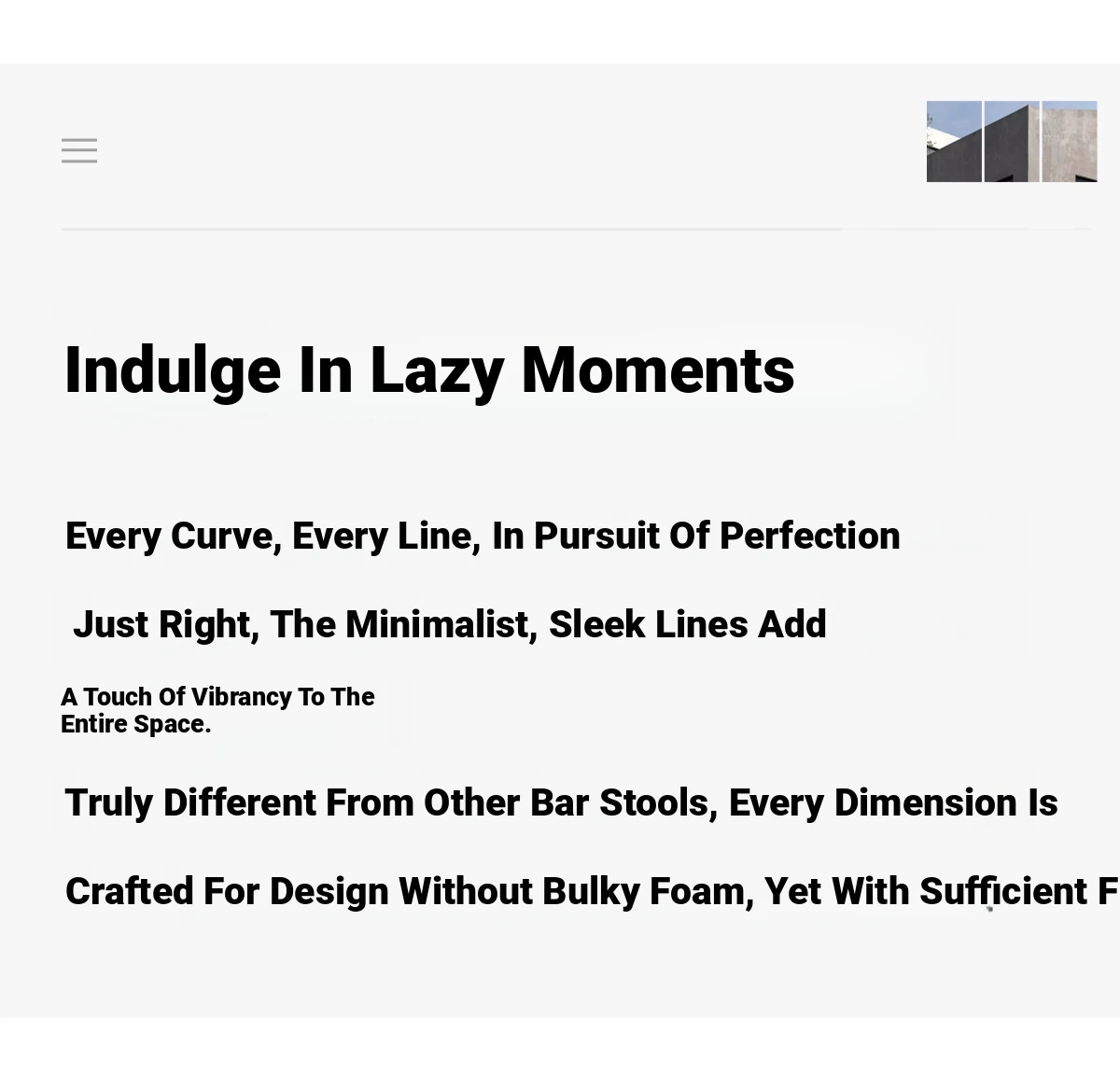 Indulge In Lazy Moments

Every Curve, Every Line, In Pursuit Of Perfection

Just Right, The Minimalist, Sleek Lines Add

A Touch Of Vibrancy To The Entire Space.

Truly Different From Other Bar Stools, Every Dimension Is

Crafted For Design Without Bulky Foam, Yet With Sufficient F